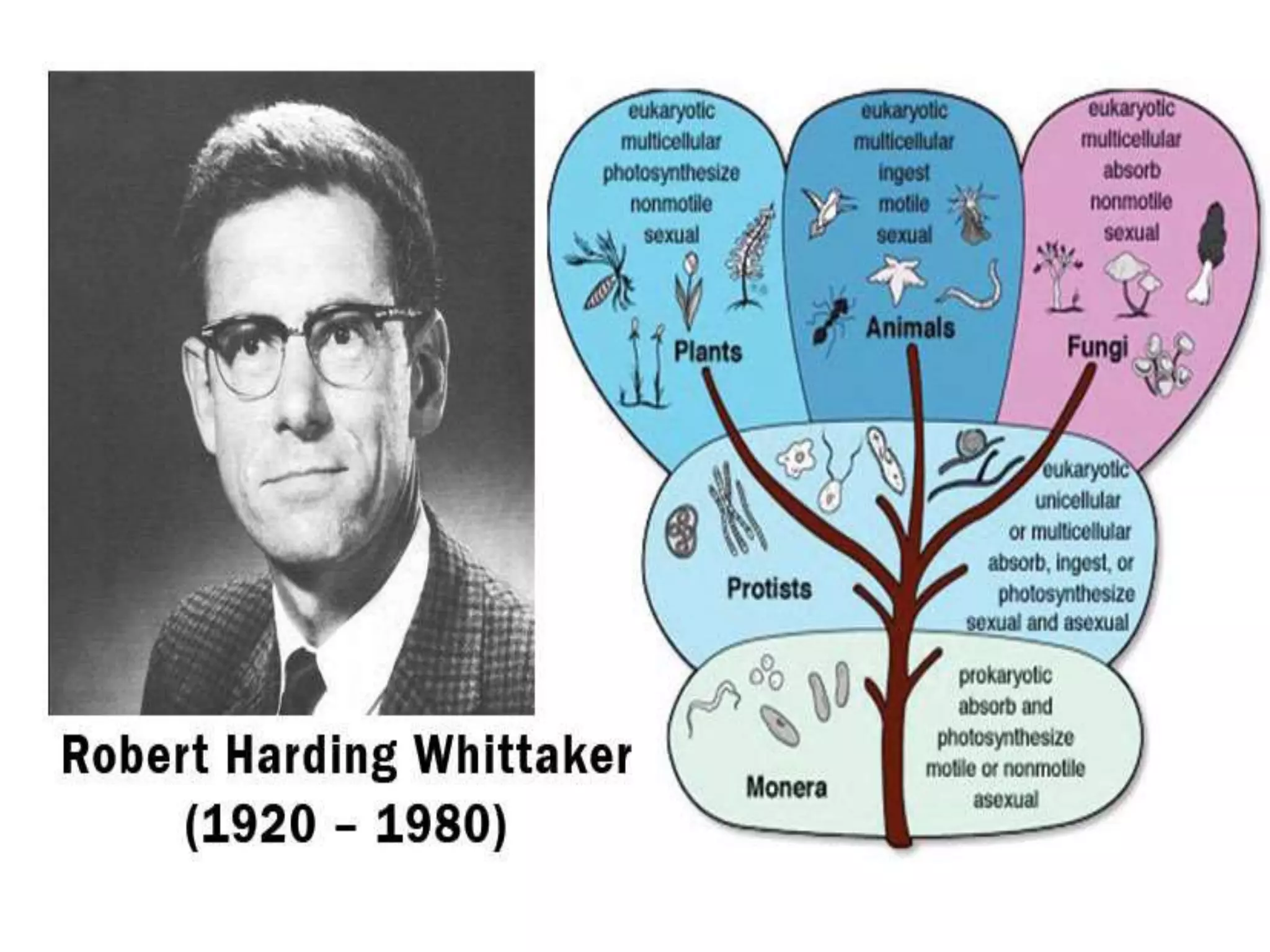 Robert Harding Whittaker
(1920 – 1980)

eukaryotic
multicellular
photosynthesize
nonmotile
sexual

Plants

eukaryotic
multicellular
ingest
motile
sexual

Animals

eukaryotic
multicellular
absorb
nonmotile
sexual

Fungi

Protists

eukaryotic
unicellular
or multicellular
absorb, ingest, or
photosynthesize
sexual and asexual

Monera

prokaryotic
absorb and
photosynthesize
motile or nonmotile
asexual